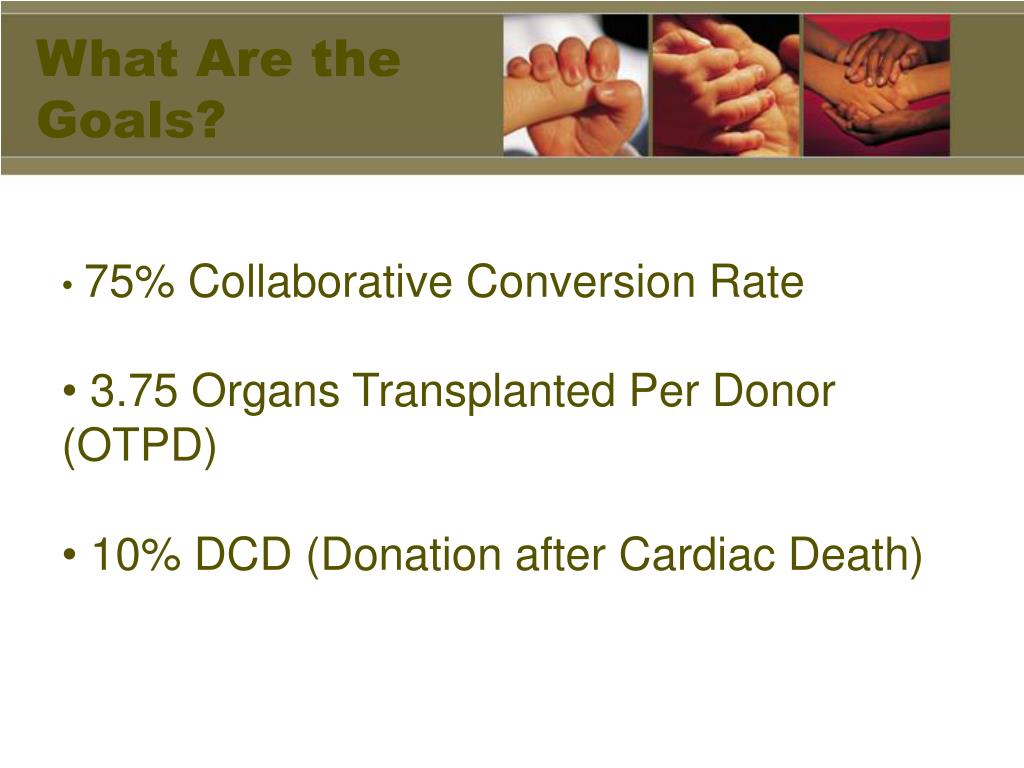 What Are the Goals?

• 75% Collaborative Conversion Rate

• 3.75 Organs Transplanted Per Donor (OTPD)

• 10% DCD (Donation after Cardiac Death)